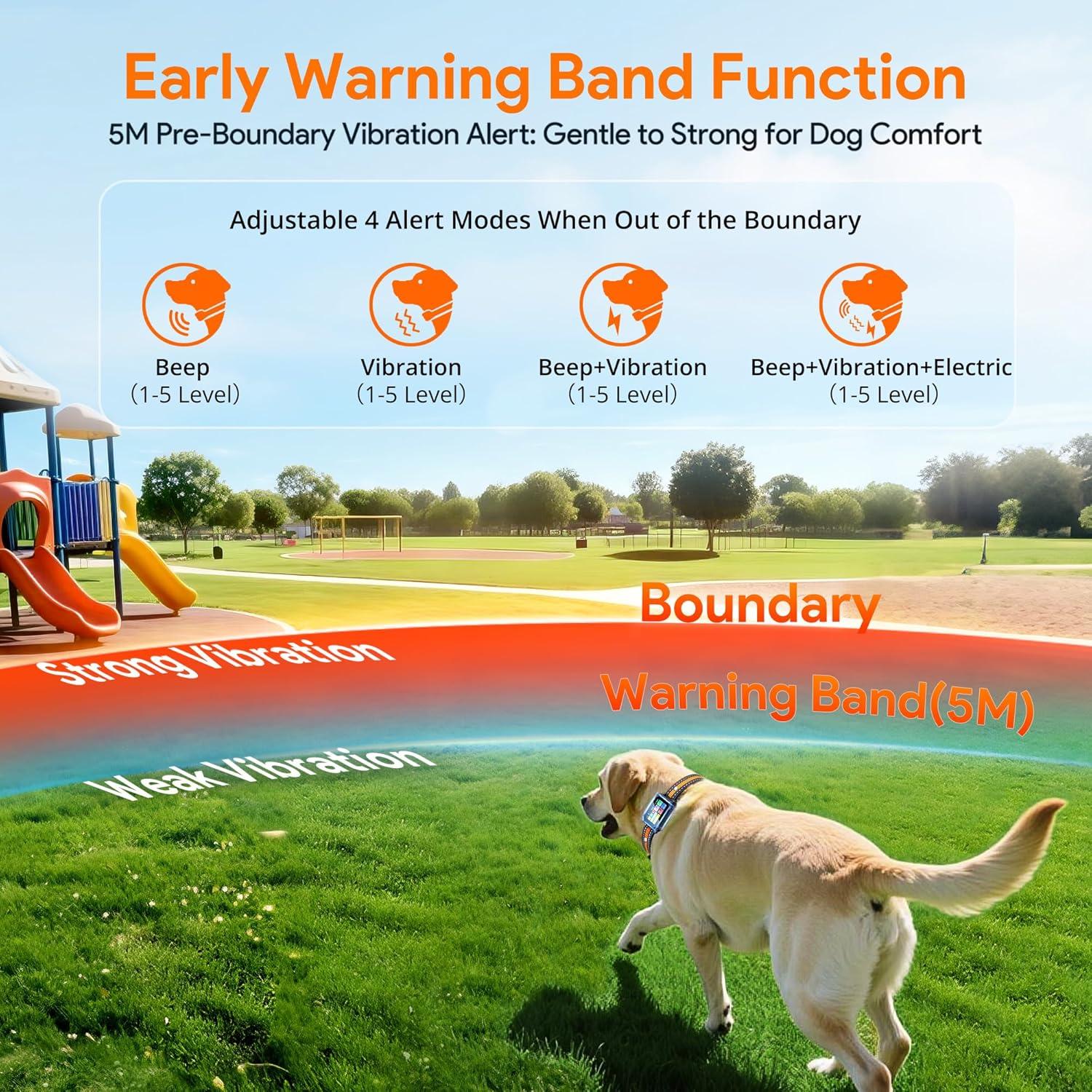 Early Warning Band Function

5M Pre-Boundary Vibration Alert: Gentle to Strong for Dog Comfort

Adjustable 4 Alert Modes When Out of the Boundary

Beep
(1-5 Level)

Vibration
(1-5 Level)

Beep+Vibration
(1-5 Level)

Beep+Vibration+Electric
(1-5 Level)

Boundary

Strong Vibration

Warning Band(5M)

Weak Vibration